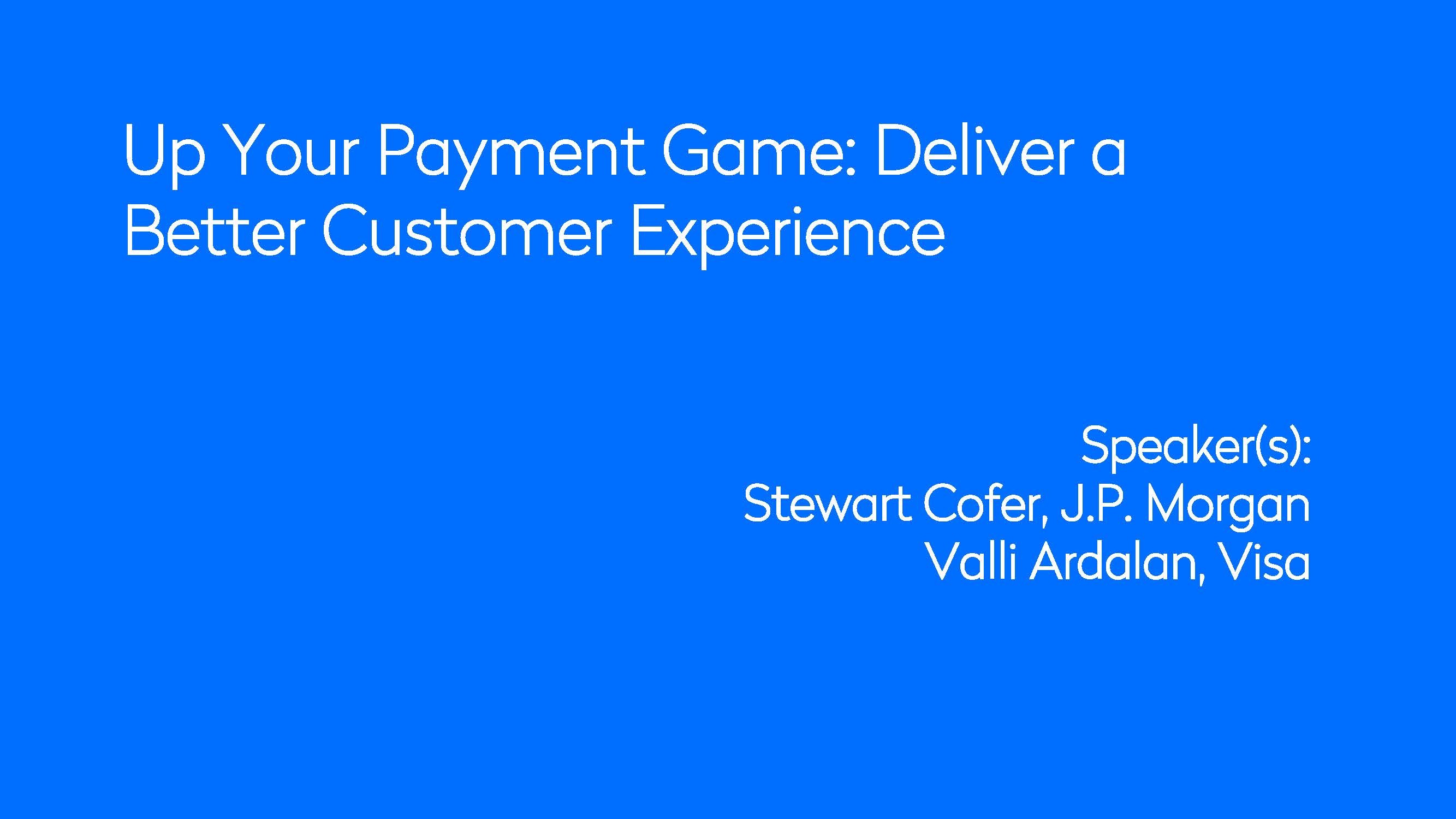 Up Your Payment Game: Deliver a Better Customer Experience

Speaker(s):
Stewart Cofer, J.P. Morgan
Valli Ardalan, Visa